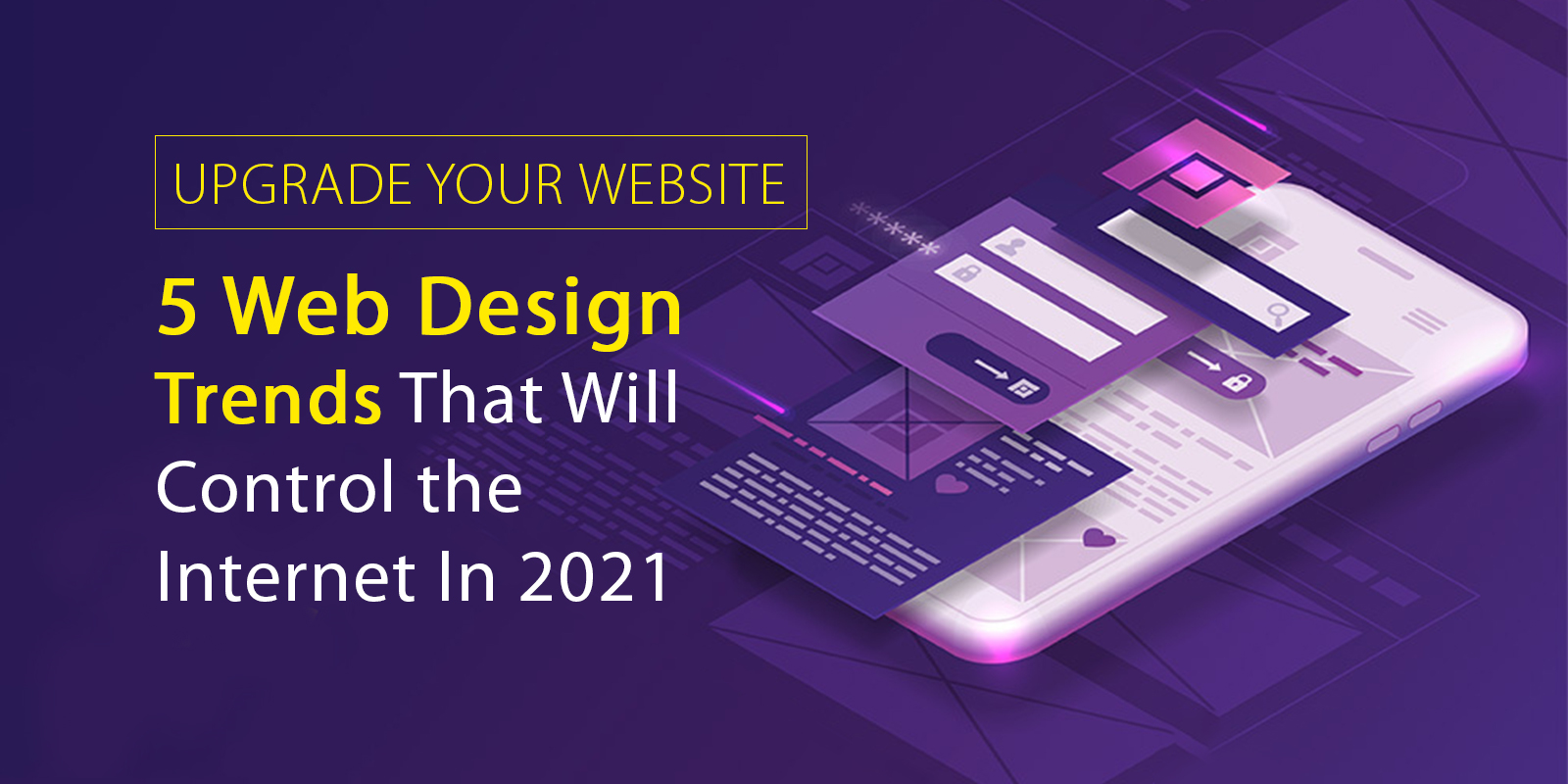 UPGRADE YOUR WEBSITE

5 Web Design Trends That Will Control the Internet In 2021

*****